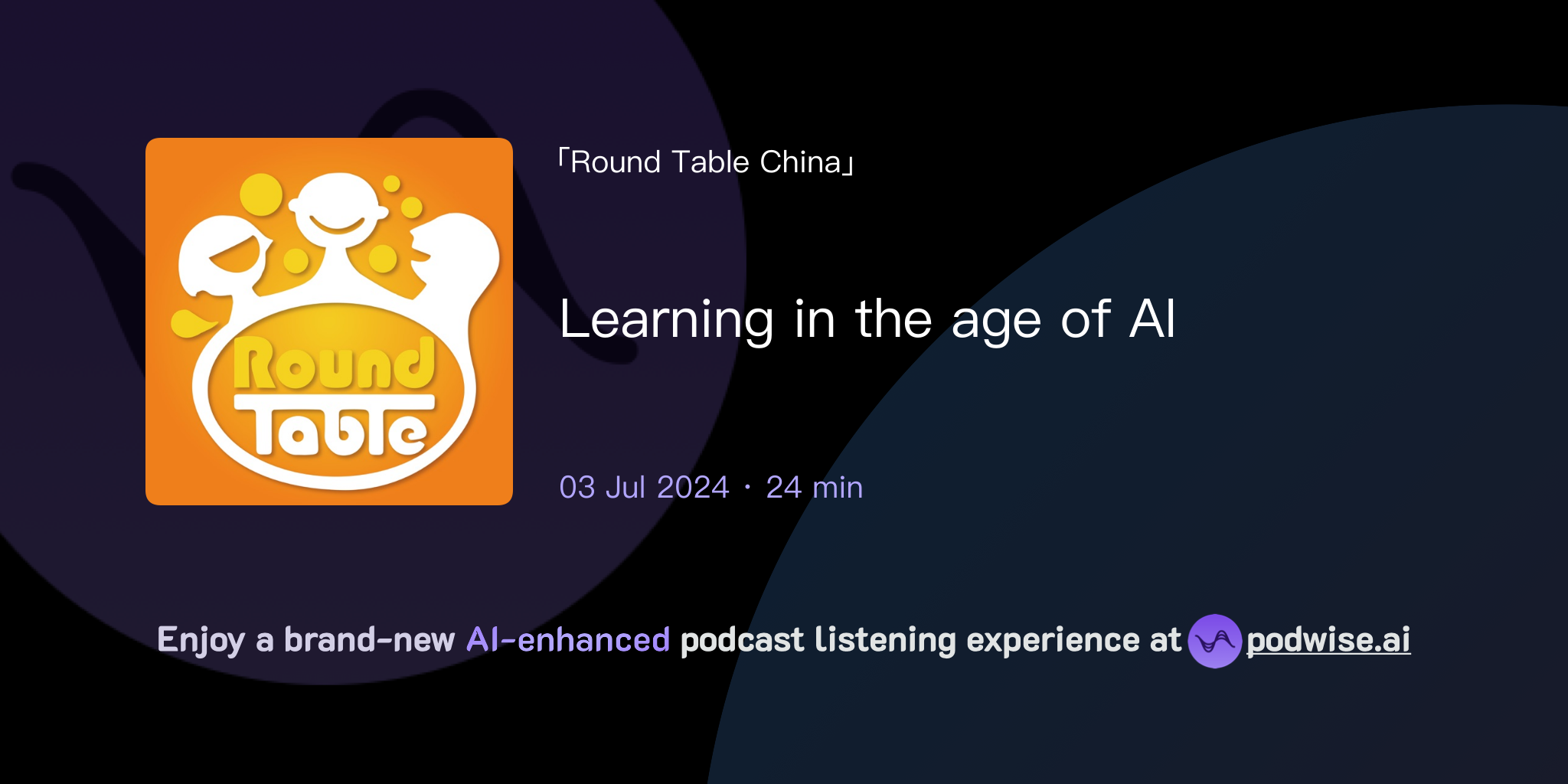 Round Table

「Round Table China」

Learning in the age of AI

03 Jul 2024 · 24 min

Enjoy a brand-new AI-enhanced podcast listening experience at podwise.ai